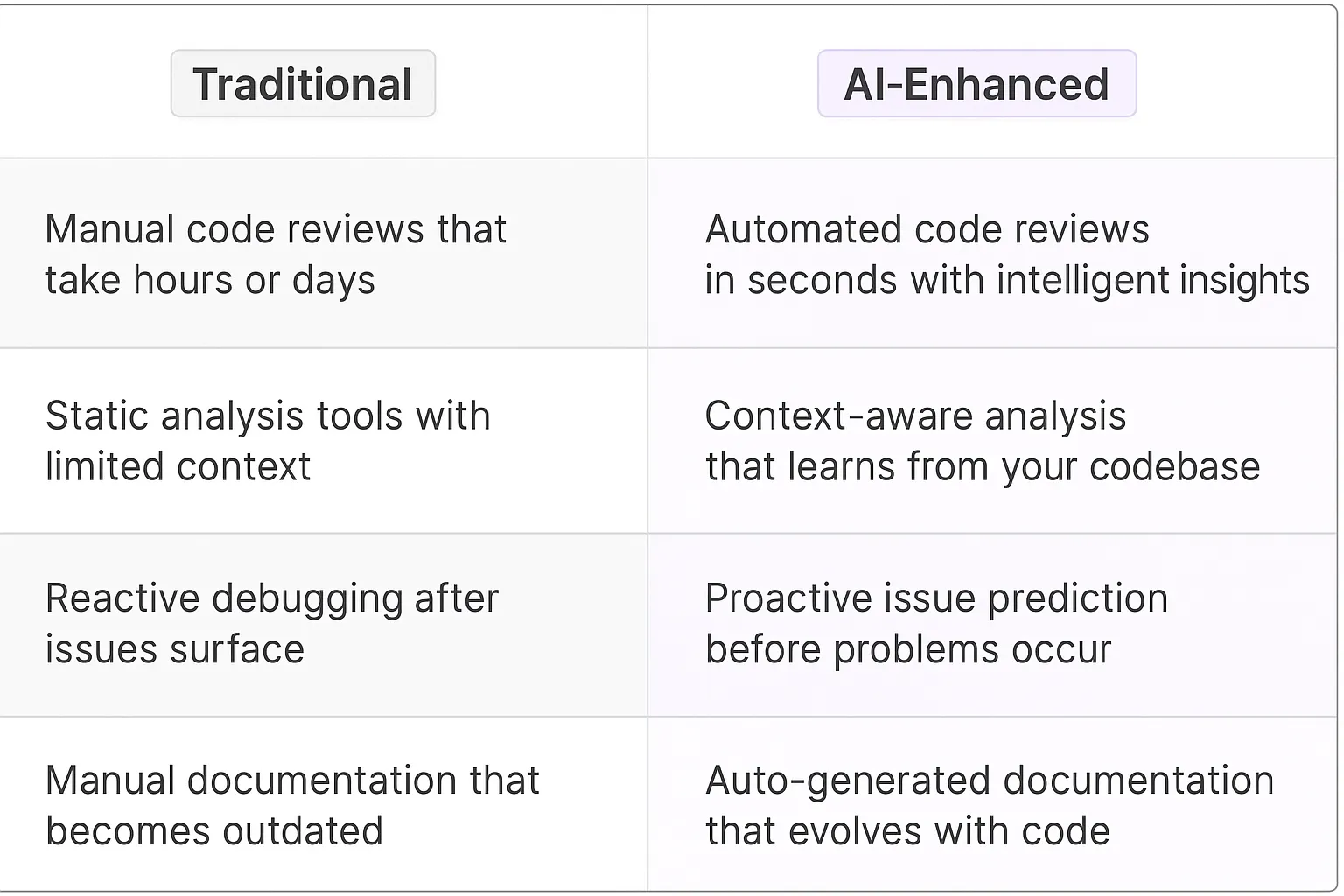 | Traditional | AI-Enhanced |
|---|---|
| Manual code reviews that take hours or days | Automated code reviews in seconds with intelligent insights |
| Static analysis tools with limited context | Context-aware analysis that learns from your codebase |
| Reactive debugging after issues surface | Proactive issue prediction before problems occur |
| Manual documentation that becomes outdated | Auto-generated documentation that evolves with code |